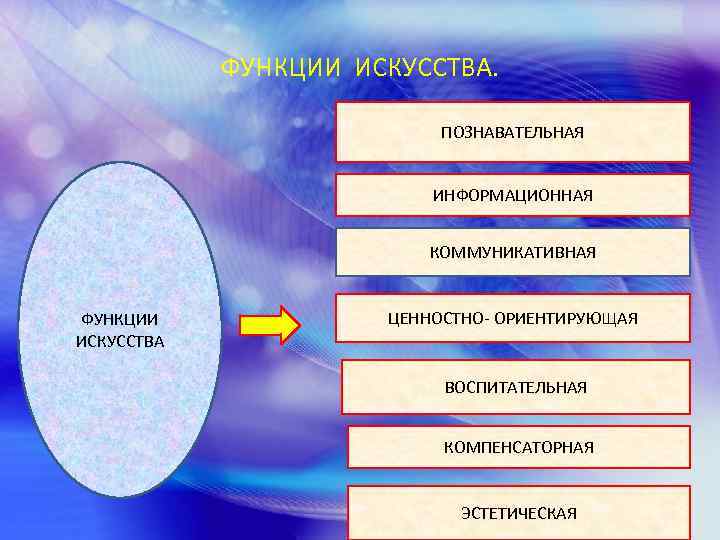 ФУНКЦИИ ИСКУССТВА.

ФУНКЦИИ ИСКУССТВА

ПОЗНАВАТЕЛЬНАЯ

ИНФОРМАЦИОННАЯ

КОММУНИКАТИВНАЯ

ЦЕННОСТНО- ОРИЕНТИРУЮЩАЯ

ВОСПИТАТЕЛЬНАЯ

КОМПЕНСАТОРНАЯ

ЭСТЕТИЧЕСКАЯ